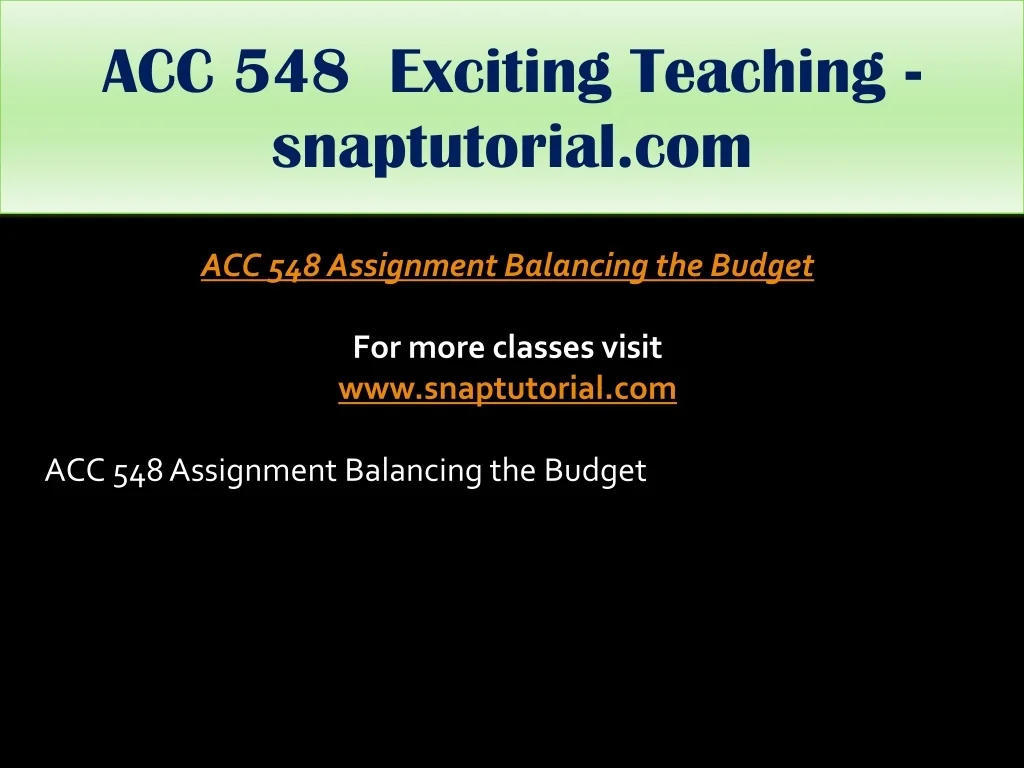 ACC 548 Exciting Teaching - snaptutorial.com

ACC 548 Assignment Balancing the Budget

For more classes visit
www.snaptutorial.com

ACC 548 Assignment Balancing the Budget